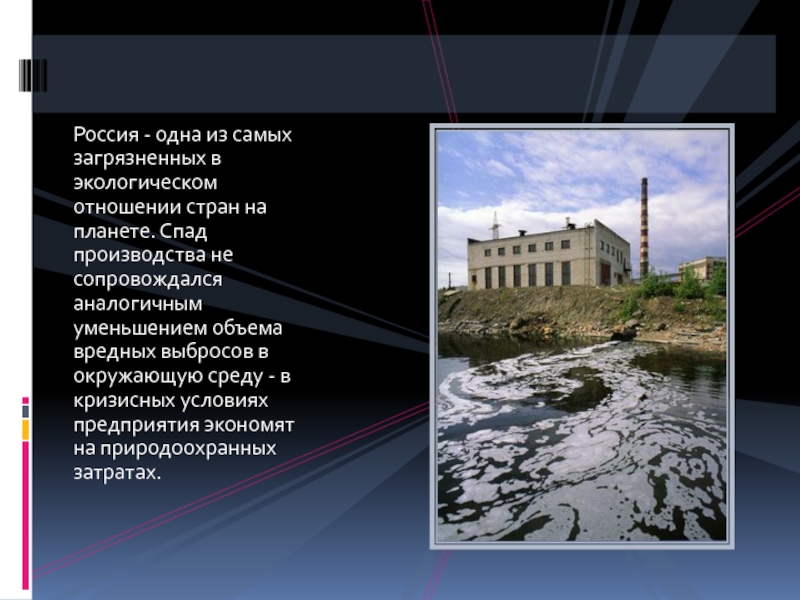 Россия - одна из самых загрязненных в экологическом отношении стран на планете. Спад производства не сопровождался аналогичным уменьшением объема вредных выбросов в окружающую среду - в кризисных условиях предприятия экономят на природоохранных затратах.